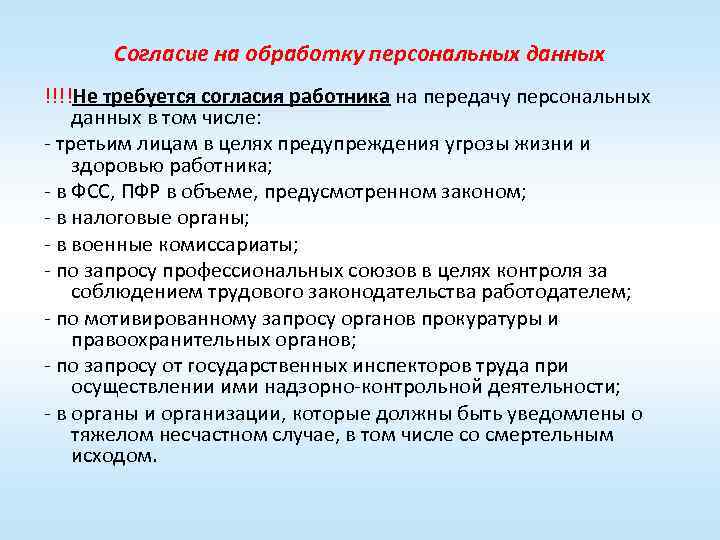 Согласие на обработку персональных данных

!!!!Не требуется согласия работника на передачу персональных данных в том числе:

- третьим лицам в целях предупреждения угрозы жизни и здоровью работника;

- в ФСС, ПФР в объеме, предусмотренном законом;

- в налоговые органы;

- в военные комиссариаты;

- по запросу профессиональных союзов в целях контроля за соблюдением трудового законодательства работодателем;

- по мотивированному запросу органов прокуратуры и правоохранительных органов;

- по запросу от государственных инспекторов труда при осуществлении ими надзорно-контрольной деятельности;

- в органы и организации, которые должны быть уведомлены о тяжелом несчастном случае, в том числе со смертельным исходом.